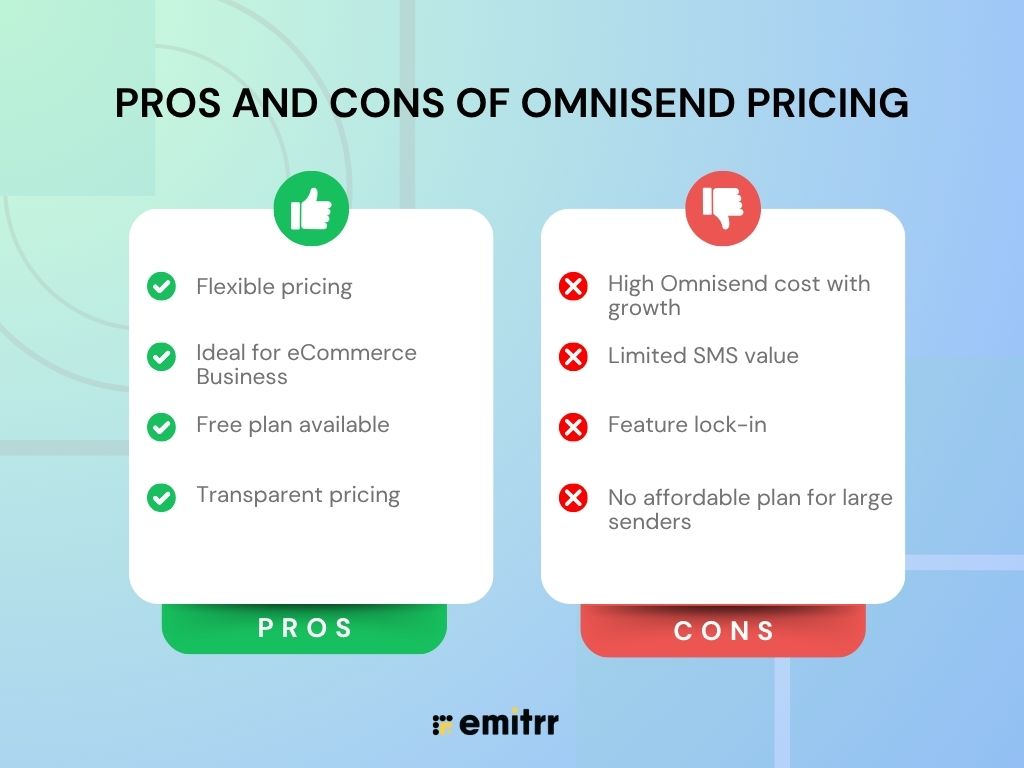 PROS AND CONS OF OMNISEND PRICING

Flexible pricing

Ideal for eCommerce Business

Free plan available

Transparent pricing

PROS

High Omnisend cost with growth

Limited SMS value

Feature lock-in

No affordable plan for large senders

CONS

emitrr